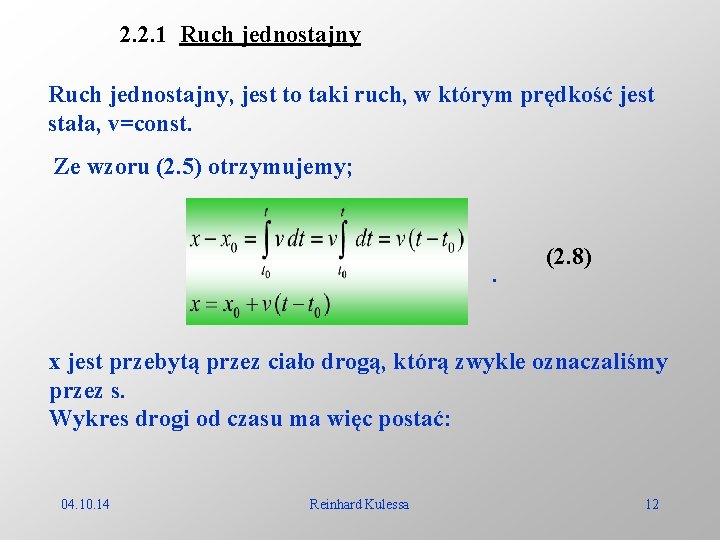 2.2.1 Ruch jednostajny

Ruch jednostajny, jest to taki ruch, w którym prędkość jest stała, v=const.

Ze wzoru (2.5) otrzymujemy;

$x - x_0 = \int_{t_0}^{t} v\,dt = v\int_{t_0}^{t} dt = v(t - t_0)$

$x = x_0 + v(t - t_0)$

. (2.8)

x jest przebytą przez ciało drogą, którą zwykle oznaczaliśmy przez s.
Wykres drogi od czasu ma więc postać:

04.10.14 Reinhard Kulessa 12